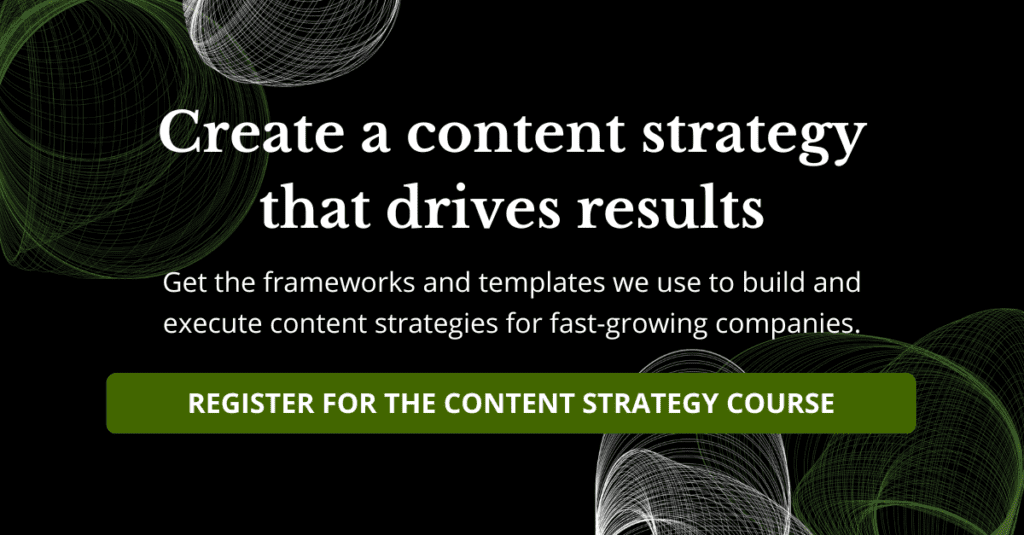 Create a content strategy that drives results

Get the frameworks and templates we use to build and execute content strategies for fast-growing companies.

REGISTER FOR THE CONTENT STRATEGY COURSE